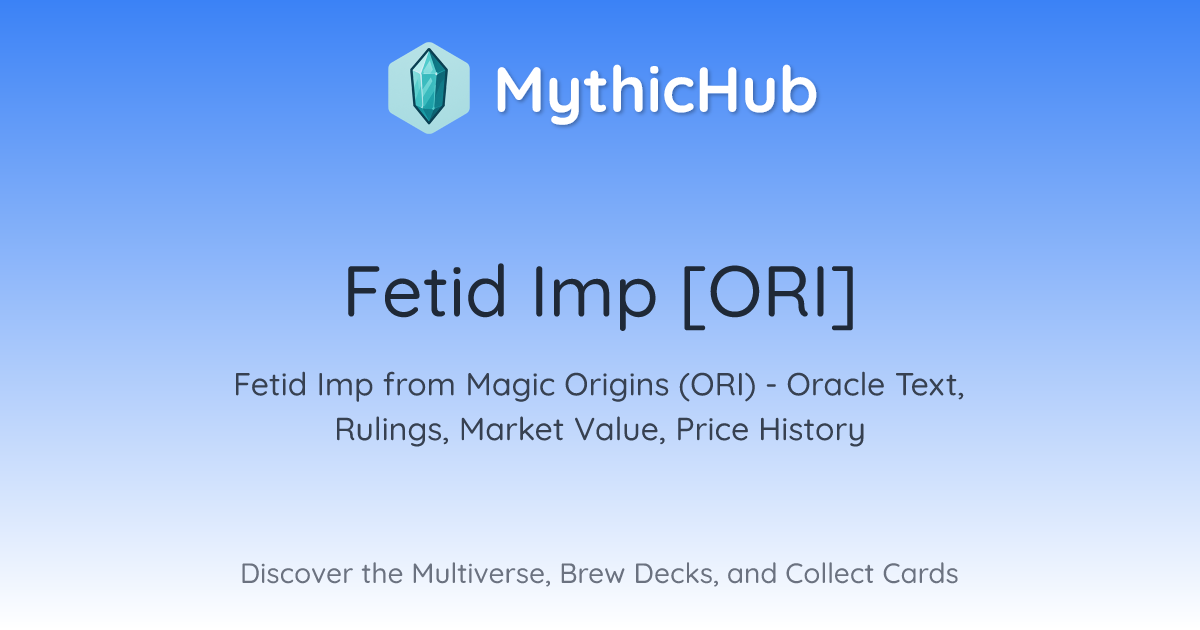 MythicHub

Fetid Imp [ORI]

Fetid Imp from Magic Origins (ORI) - Oracle Text, Rulings, Market Value, Price History

Discover the Multiverse, Brew Decks, and Collect Cards